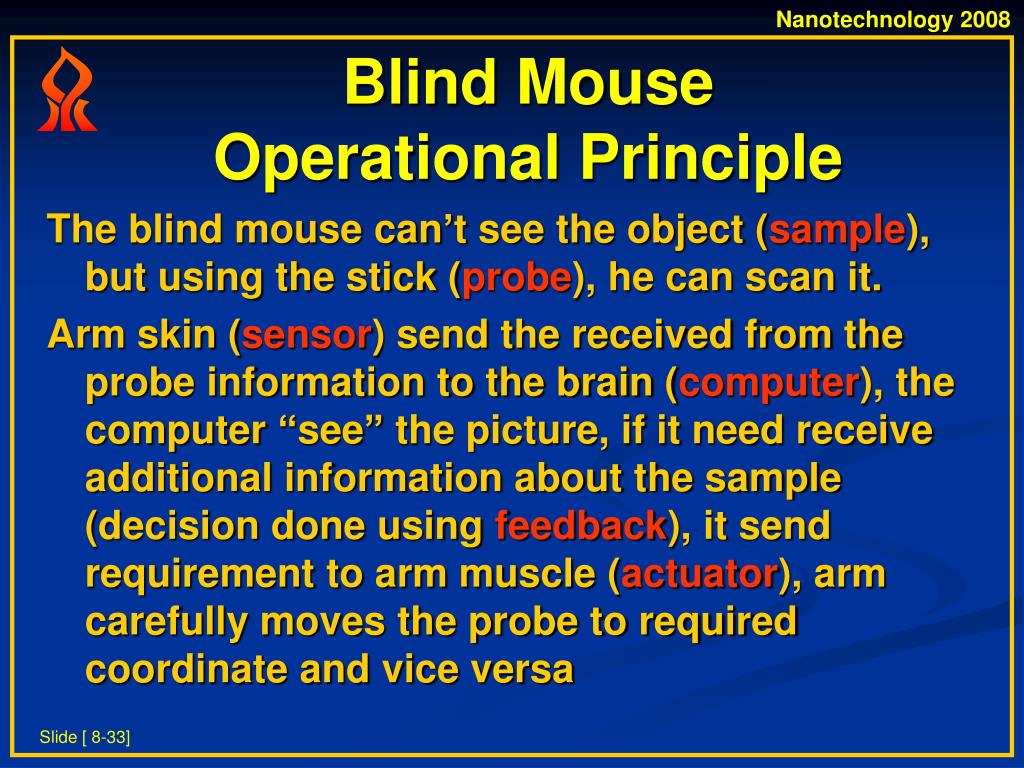 Nanotechnology 2008

Blind Mouse
Operational Principle

The blind mouse can’t see the object (sample), but using the stick (probe), he can scan it.

Arm skin (sensor) send the received from the probe information to the brain (computer), the computer “see” the picture, if it need receive additional information about the sample (decision done using feedback), it send requirement to arm muscle (actuator), arm carefully moves the probe to required coordinate and vice versa

Slide [ 8-33]